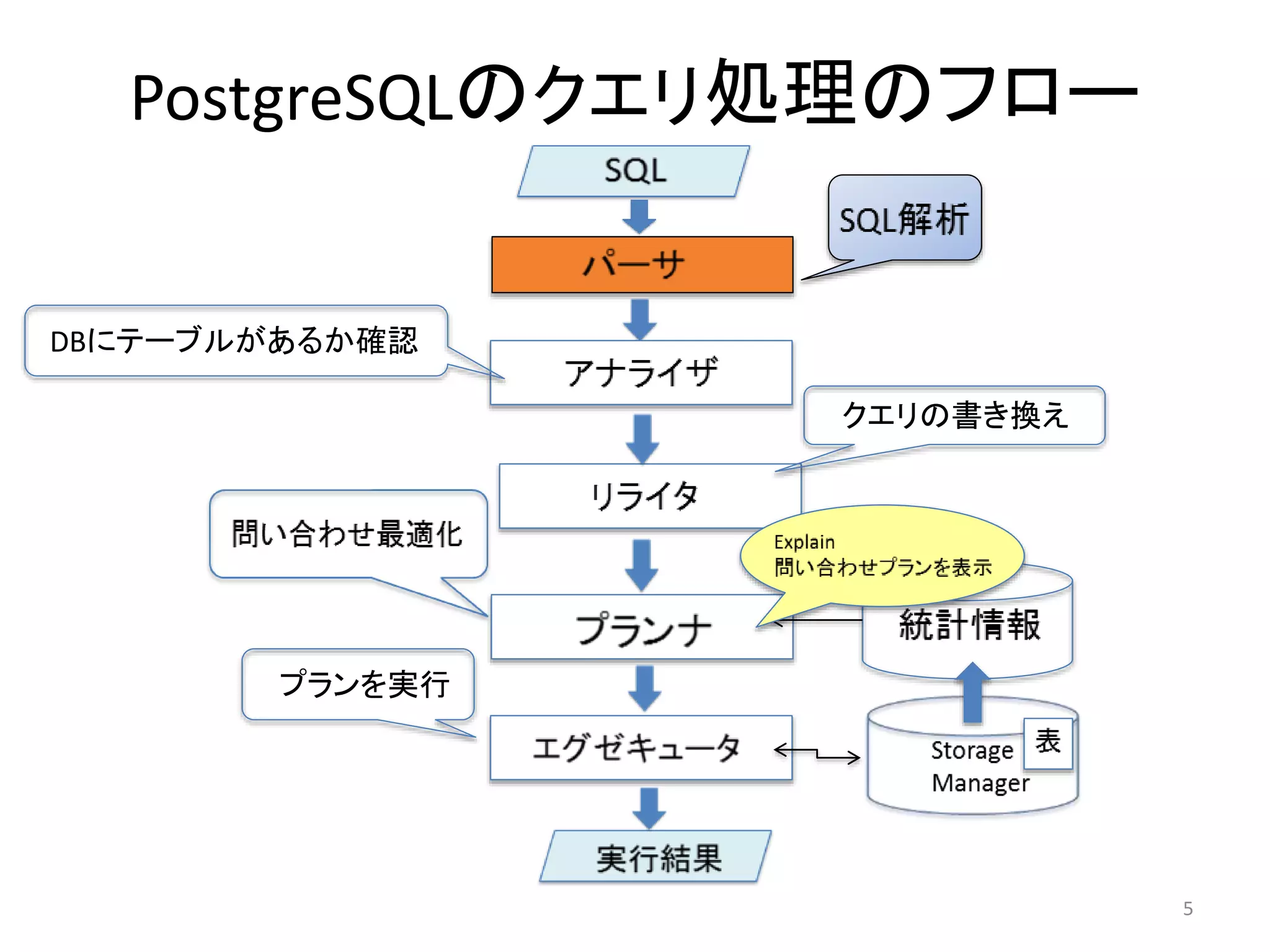 PostgreSQLのクエリ処理のフロー

SQL

SQL解析

パーサ

DBにテーブルがあるか確認

アナライザ

クエリの書き換え

リライタ

問い合わせ最適化

Explain
問い合わせプランを表示

プランナ

統計情報

プランを実行

エグゼキュータ

Storage Manager

表

実行結果

5